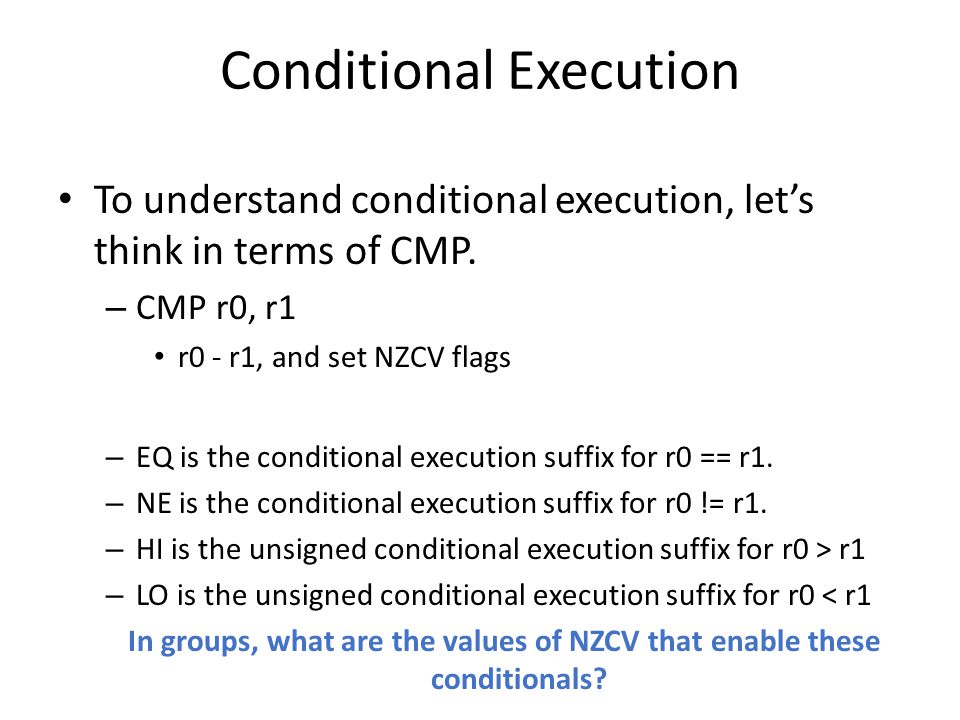 Conditional Execution

• To understand conditional execution, let's think in terms of CMP.

– CMP r0, r1

• r0 - r1, and set NZCV flags

– EQ is the conditional execution suffix for r0 == r1.

– NE is the conditional execution suffix for r0 != r1.

– HI is the unsigned conditional execution suffix for r0 > r1

– LO is the unsigned conditional execution suffix for r0 < r1

In groups, what are the values of NZCV that enable these conditionals?